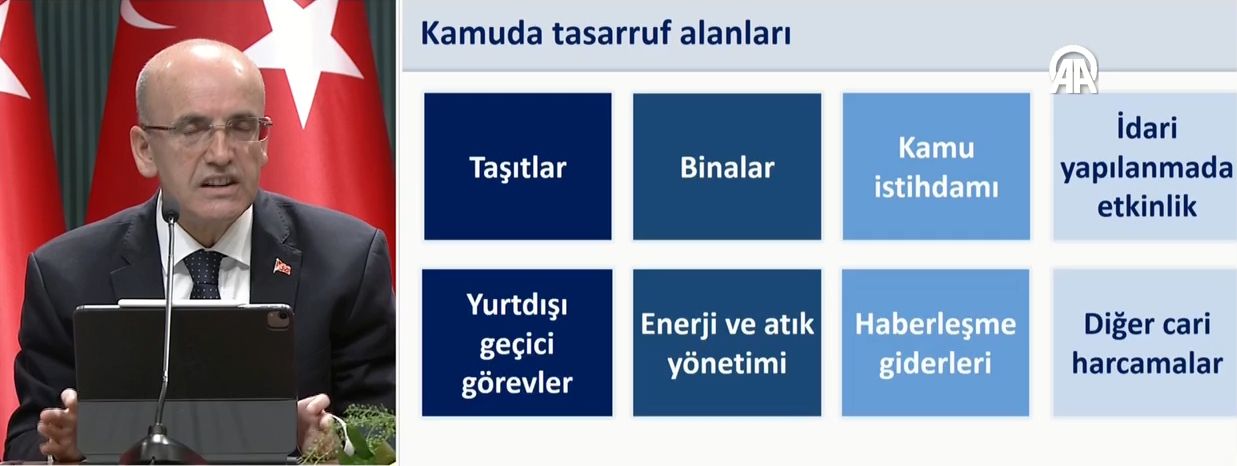 Kamuda tasarruf alanları

AA

Taşıtlar

Binalar

Kamu istihdamı

İdari yapılanmada etkinlik

Yurtdışı geçici görevler

Enerji ve atık yönetimi

Haberleşme giderleri

Diğer cari harcamalar